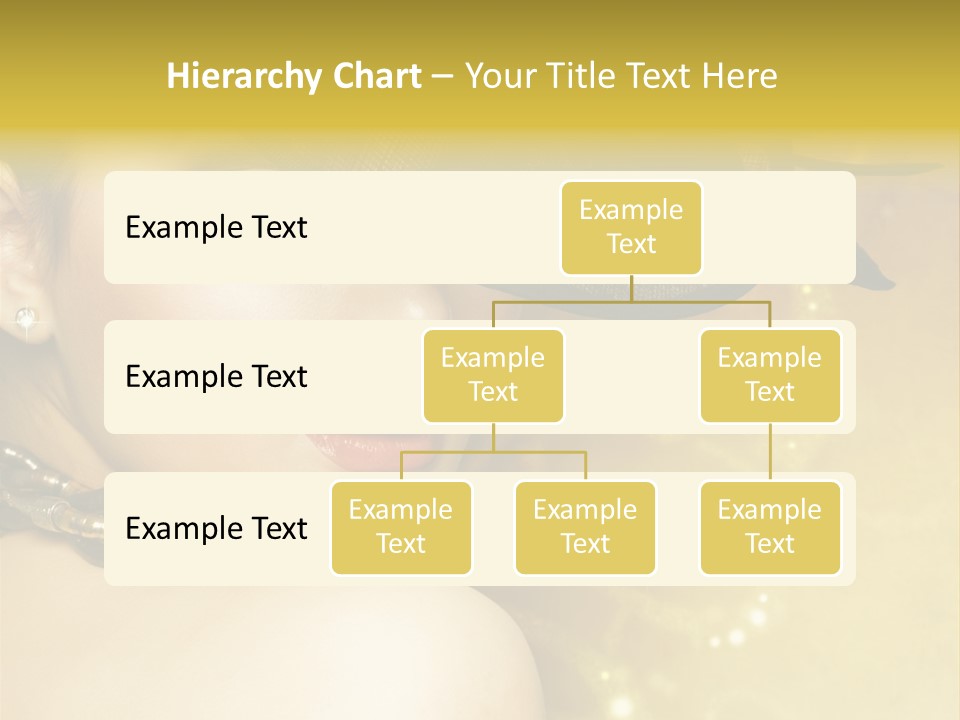 Hierarchy Chart – Your Title Text Here

Example Text

Example Text

Example Text

Example Text

Example Text

Example Text

Example Text

Example Text

Example Text